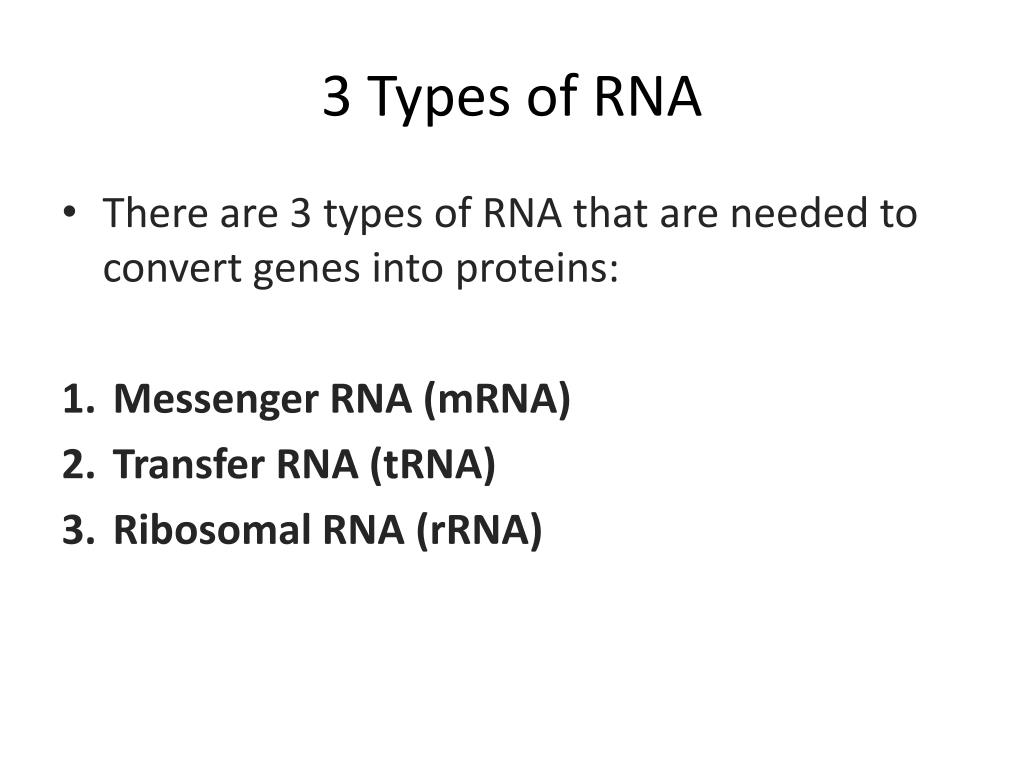 3 Types of RNA

• There are 3 types of RNA that are needed to convert genes into proteins:

1. Messenger RNA (mRNA)
2. Transfer RNA (tRNA)
3. Ribosomal RNA (rRNA)